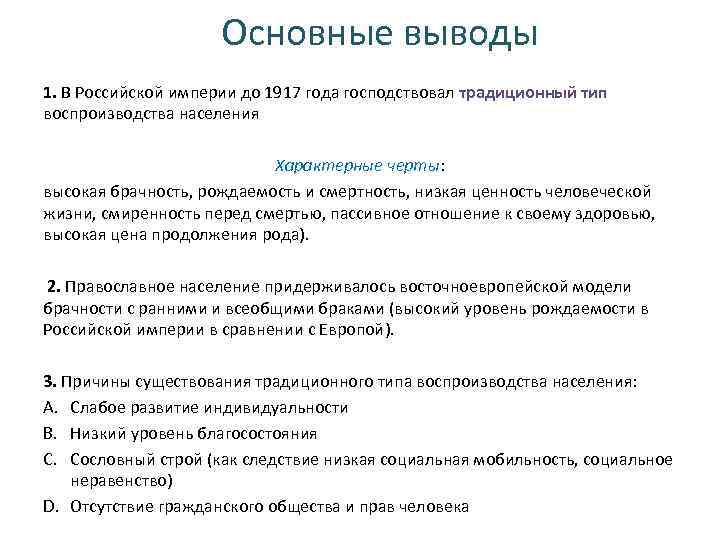 Основные выводы

1. В Российской империи до 1917 года господствовал традиционный тип воспроизводства населения

Характерные черты:
высокая брачность, рождаемость и смертность, низкая ценность человеческой жизни, смиренность перед смертью, пассивное отношение к своему здоровью, высокая цена продолжения рода).

2. Православное население придерживалось восточноевропейской модели брачности с ранними и всеобщими браками (высокий уровень рождаемости в Российской империи в сравнении с Европой).

3. Причины существования традиционного типа воспроизводства населения:
A. Слабое развитие индивидуальности
B. Низкий уровень благосостояния
C. Сословный строй (как следствие низкая социальная мобильность, социальное неравенство)
D. Отсутствие гражданского общества и прав человека